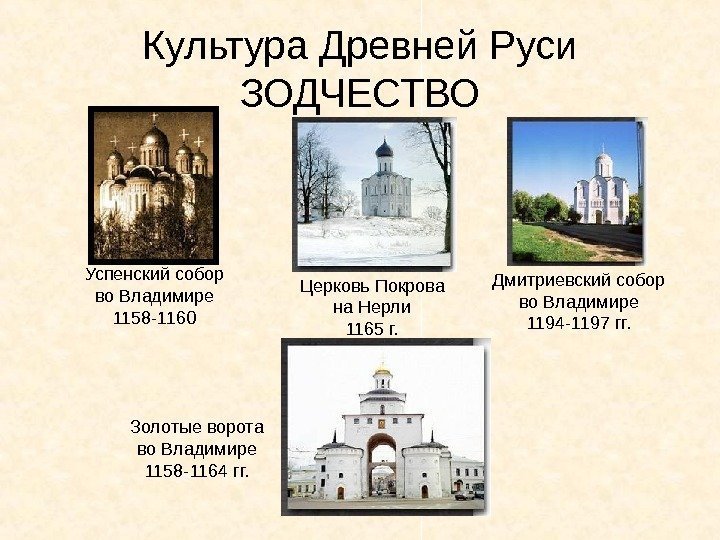 Культура Древней Руси
ЗОДЧЕСТВО

Успенский собор во Владимире 1158-1160

Церковь Покрова на Нерли 1165 г.

Дмитриевский собор во Владимире 1194-1197 гг.

Золотые ворота во Владимире 1158-1164 гг.